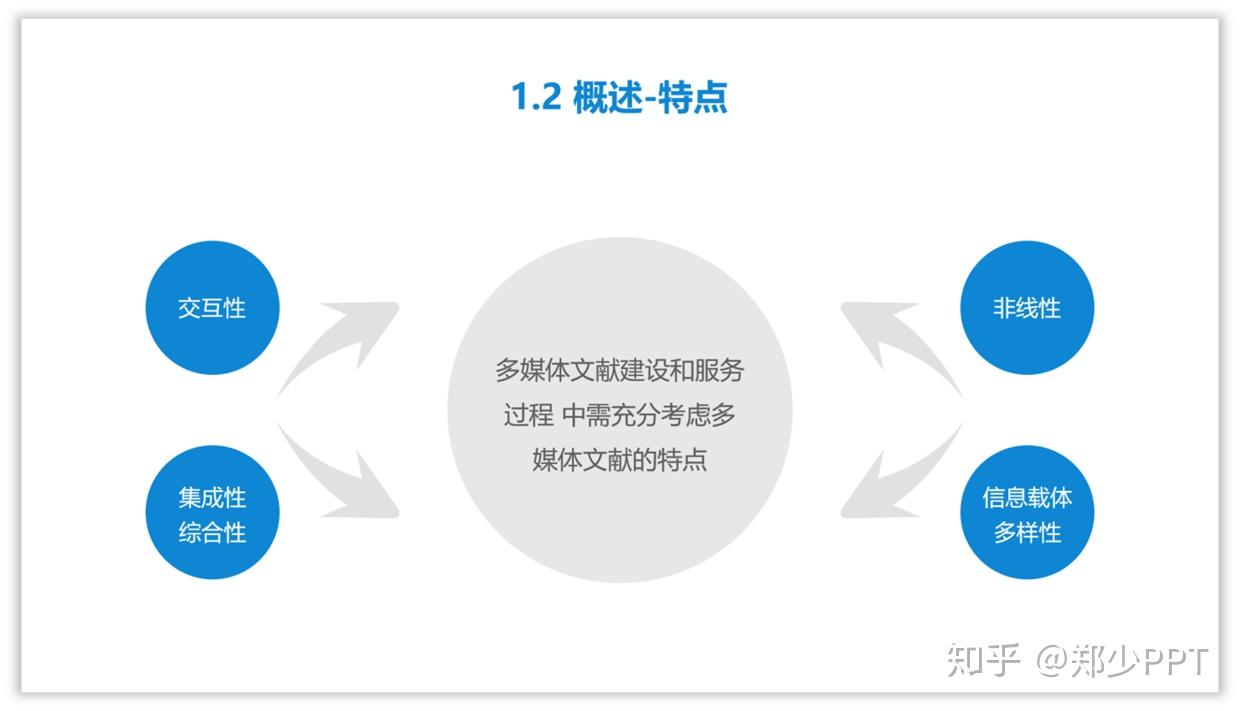 1.2 概述-特点

交互性

集成性
综合性

多媒体文献建设和服务过程 中需充分考虑多媒体文献的特点

非线性

信息载体
多样性

知乎 @郑少PPT